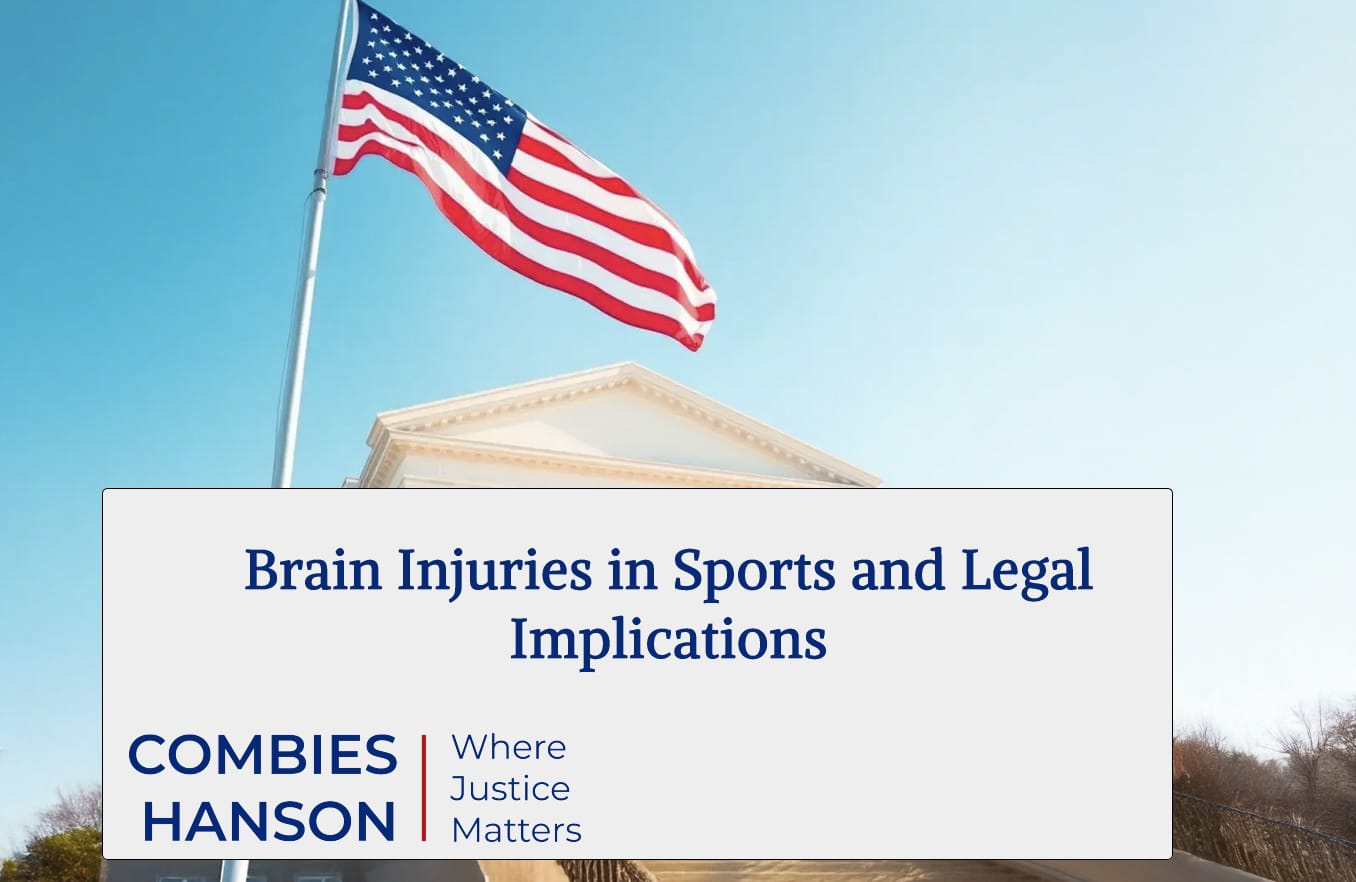 Brain Injuries in Sports and Legal Implications

COMBIES HANSON

Where Justice Matters